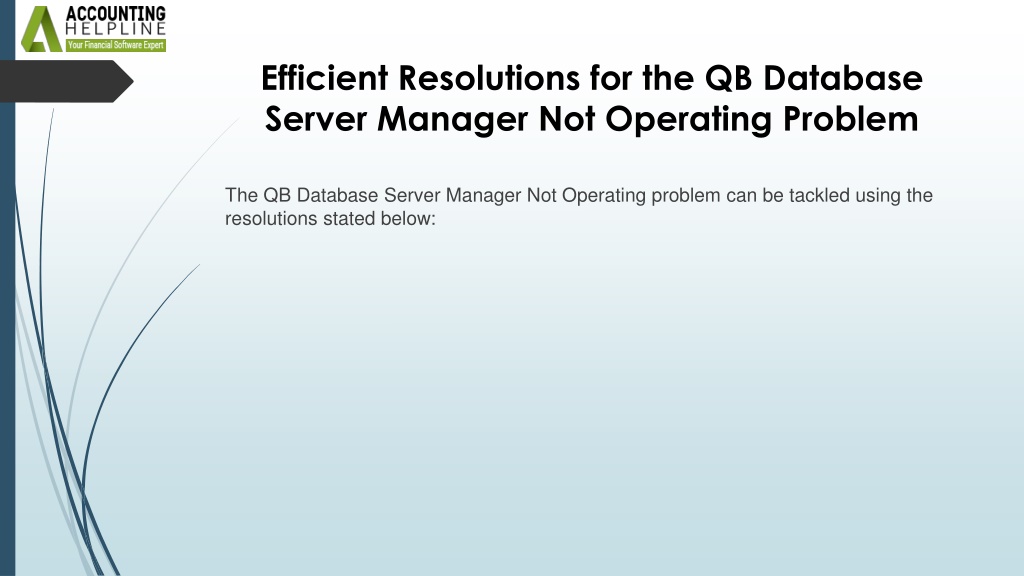 ACCOUNTING HELPLINE
Your Financial Software Expert

Efficient Resolutions for the QB Database Server Manager Not Operating Problem

The QB Database Server Manager Not Operating problem can be tackled using the resolutions stated below: